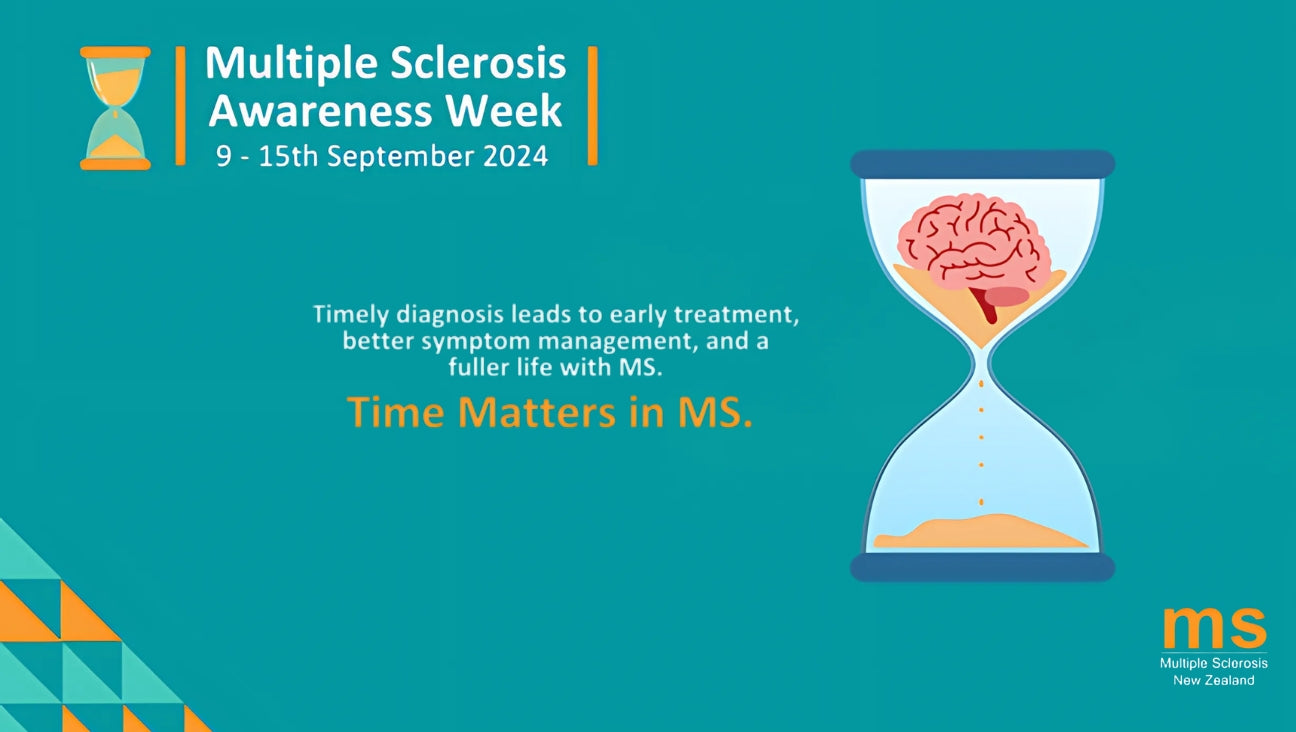 Multiple Sclerosis Awareness Week
9 - 15th September 2024

Timely diagnosis leads to early treatment, better symptom management, and a fuller life with MS.

Time Matters in MS.

ms
Multiple Sclerosis
New Zealand